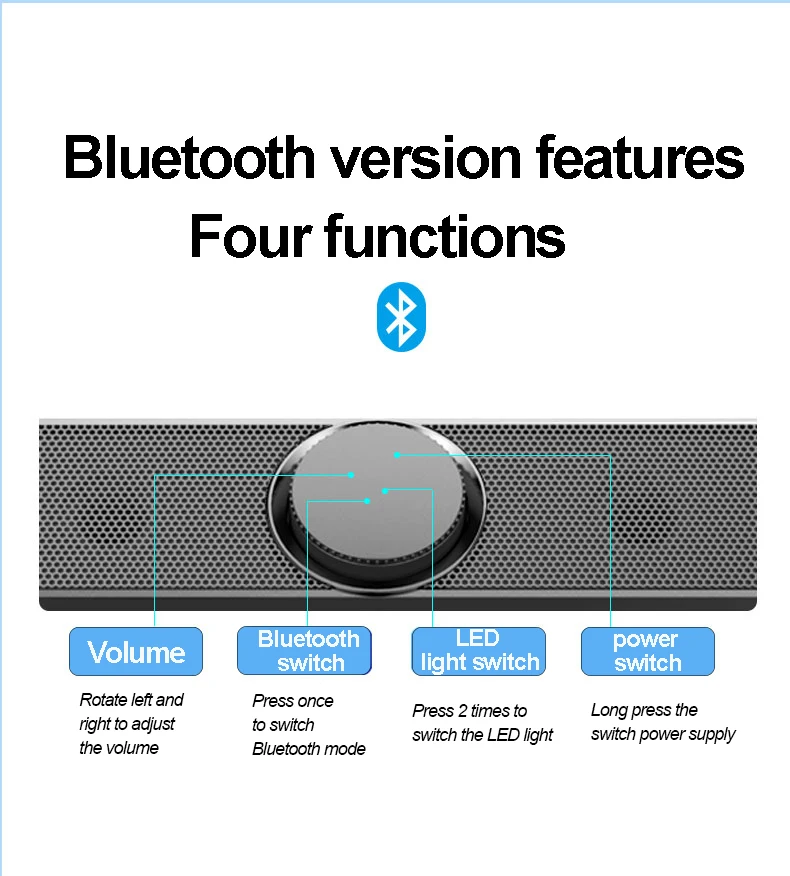 Bluetooth version features
Four functions

Volume

Rotate left and right to adjust the volume

Bluetooth switch

Press once to switch Bluetooth mode

LED light switch

Press 2 times to switch the LED light

power switch

Long press the switch power supply